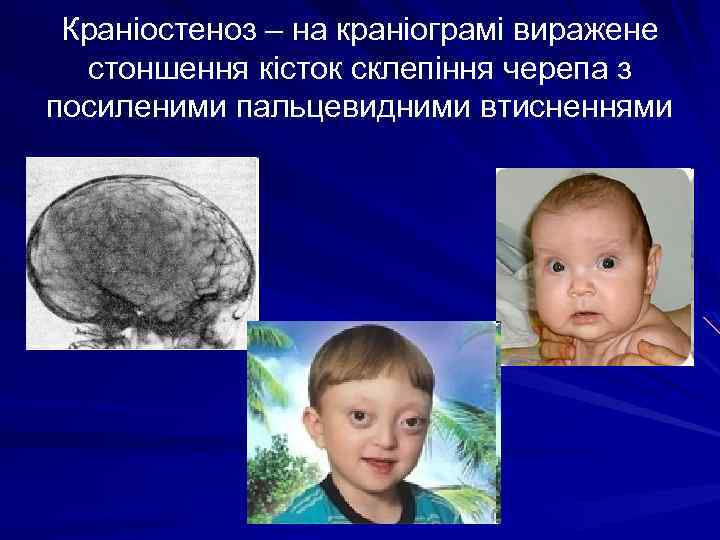 Краніостеноз – на краніограмі виражене стоншення кісток склепіння черепа з посиленими пальцевидними втисненнями